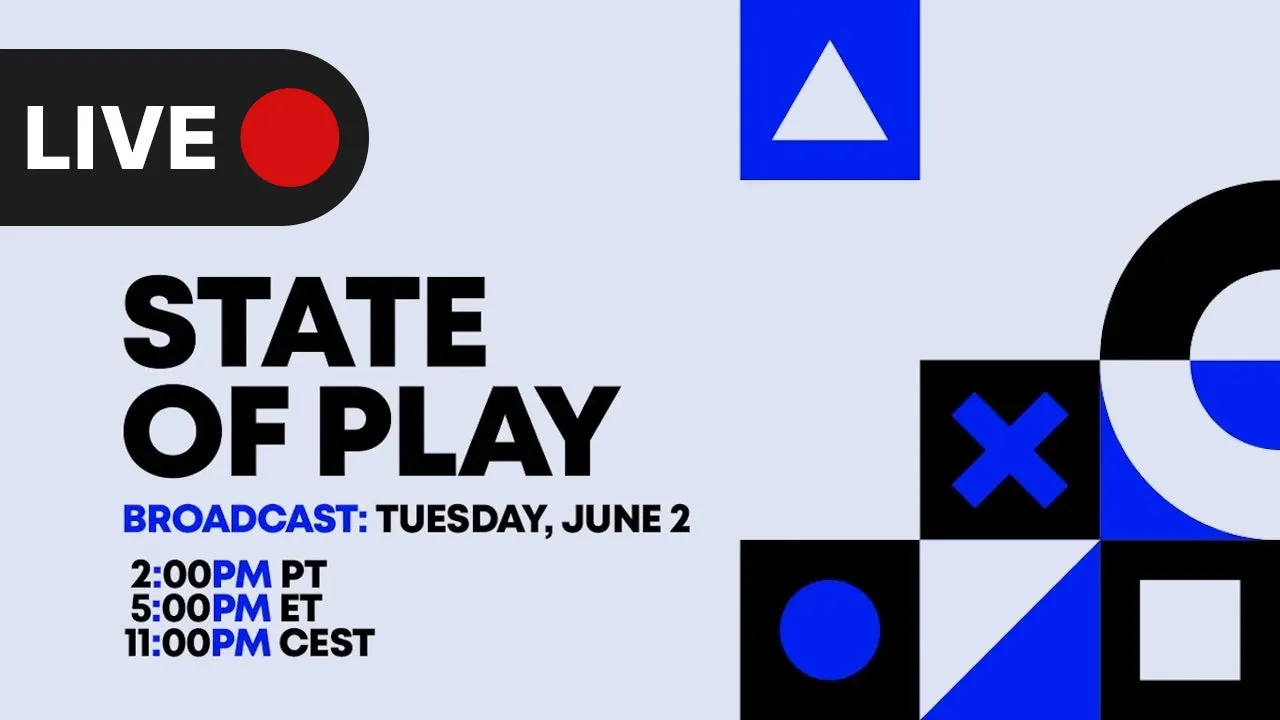 LIVE

STATE OF PLAY

BROADCAST: TUESDAY, JUNE 2

2:00PM PT
5:00PM ET
11:00PM CEST